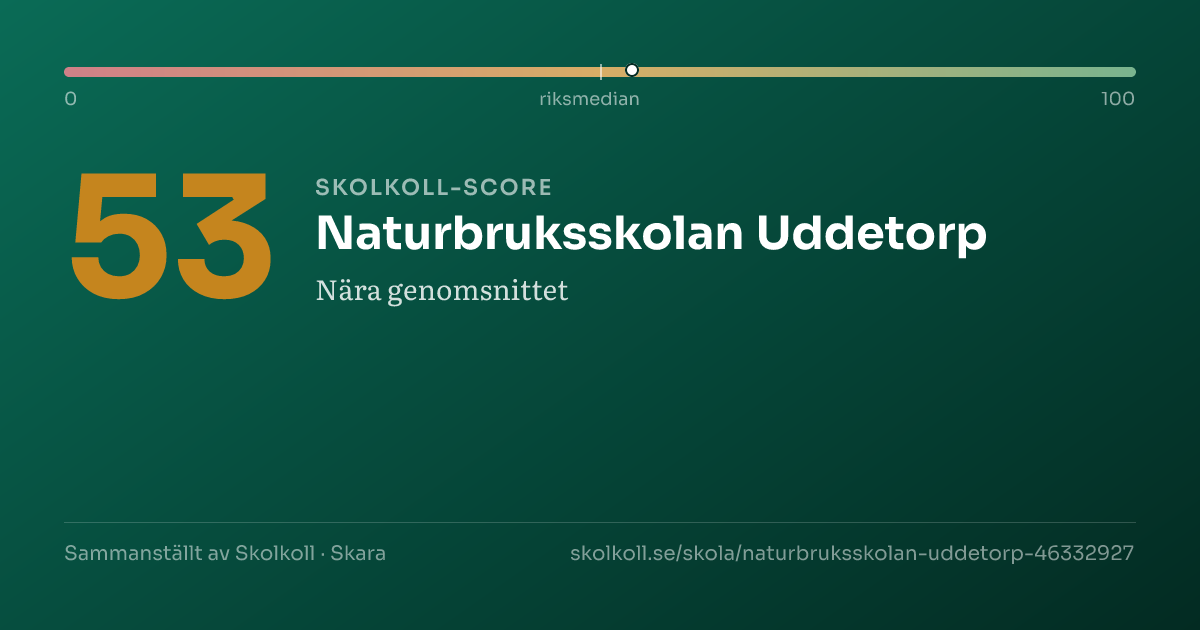 0
riksmedian
100

53

SKOLKOLL-SCORE

Naturbruksskolan Uddetorp

Nära genomsnittet

Sammanställt av Skolkoll · Skara

skolkoll.se/skola/naturbruksskolan-uddetorp-46332927